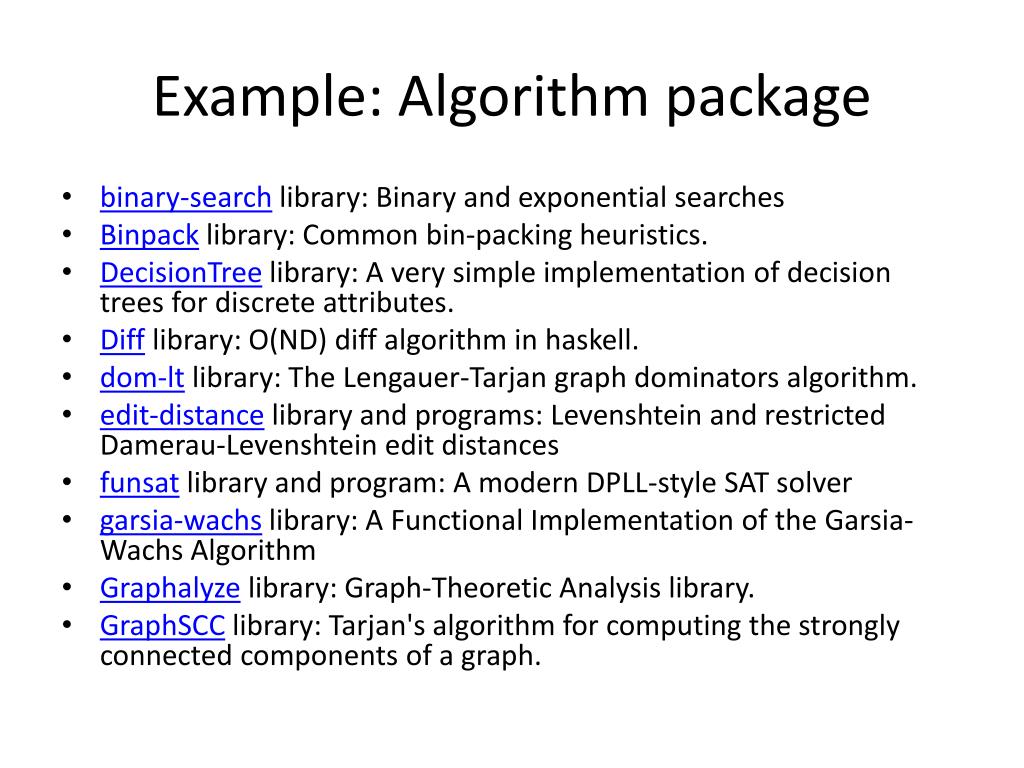 Example: Algorithm package

• binary-search library: Binary and exponential searches
• Binpack library: Common bin-packing heuristics.
• DecisionTree library: A very simple implementation of decision trees for discrete attributes.
• Diff library: O(ND) diff algorithm in haskell.
• dom-lt library: The Lengauer-Tarjan graph dominators algorithm.
• edit-distance library and programs: Levenshtein and restricted Damerau-Levenshtein edit distances
• funsat library and program: A modern DPLL-style SAT solver
• garsia-wachs library: A Functional Implementation of the Garsia-Wachs Algorithm
• Graphalyze library: Graph-Theoretic Analysis library.
• GraphSCC library: Tarjan's algorithm for computing the strongly connected components of a graph.